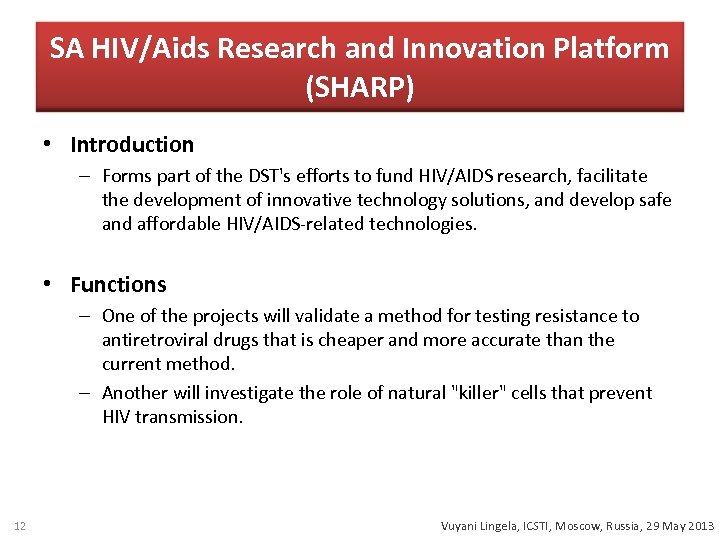 SA HIV/Aids Research and Innovation Platform (SHARP)

• Introduction
– Forms part of the DST's efforts to fund HIV/AIDS research, facilitate the development of innovative technology solutions, and develop safe and affordable HIV/AIDS-related technologies.

• Functions
– One of the projects will validate a method for testing resistance to antiretroviral drugs that is cheaper and more accurate than the current method.
– Another will investigate the role of natural "killer" cells that prevent HIV transmission.

12

Vuyani Lingela, ICSTI, Moscow, Russia, 29 May 2013